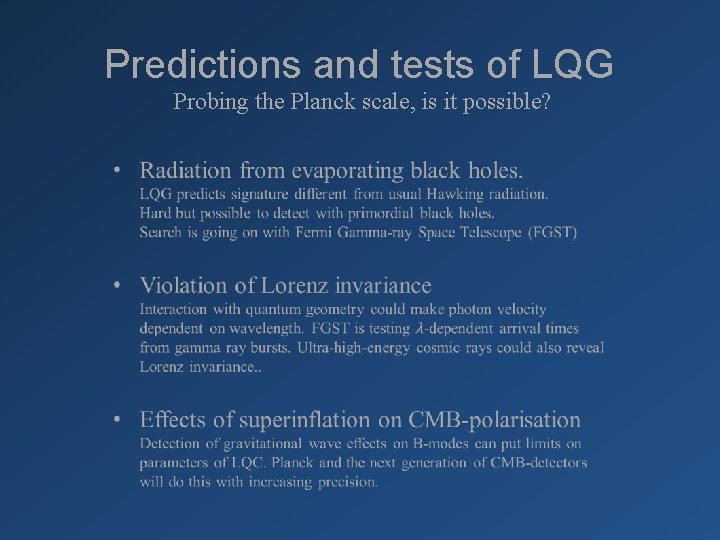 Predictions and tests of LQG
Probing the Planck scale, is it possible?

• Radiation from evaporating black holes.
LQG predicts signature different from usual Hawking radiation. Hard but possible to detect with primordial black holes. Search is going on with Fermi Gamma-ray Space Telescope (FGST)

• Violation of Lorenz invariance
Interaction with quantum geometry could make photon velocity dependent on wavelength. FGST is testing $\lambda$-dependent arrival times from gamma ray bursts. Ultra-high-energy cosmic rays could also reveal Lorenz invariance..

• Effects of superinflation on CMB-polarisation
Detection of gravitational wave effects on B-modes can put limits on parameters of LQC. Planck and the next generation of CMB-detectors will do this with increasing precision.